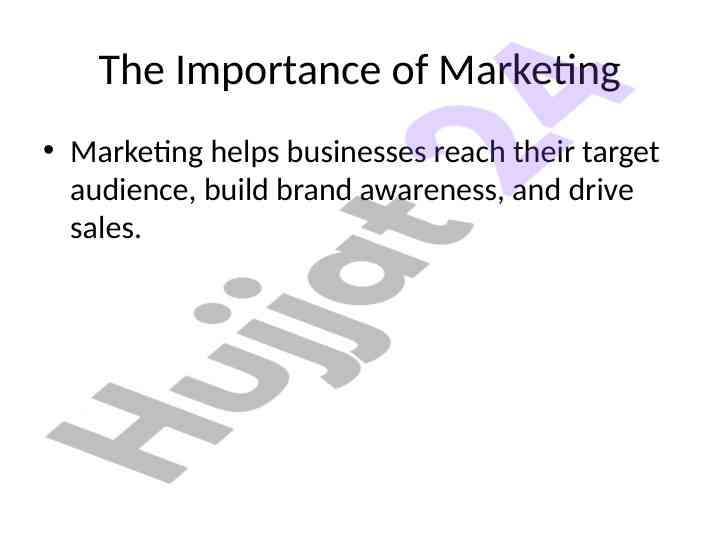 The Importance of Marketing

• Marketing helps businesses reach their target audience, build brand awareness, and drive sales.

Hujjat24